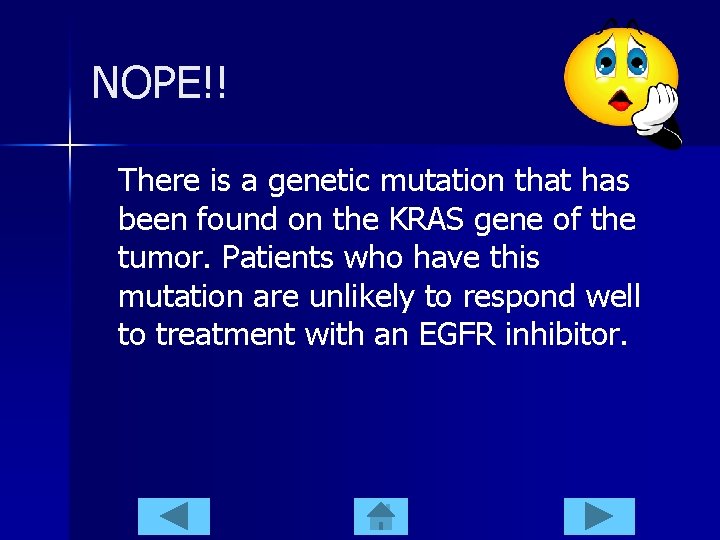 NOPE!!

There is a genetic mutation that has been found on the KRAS gene of the tumor. Patients who have this mutation are unlikely to respond well to treatment with an EGFR inhibitor.